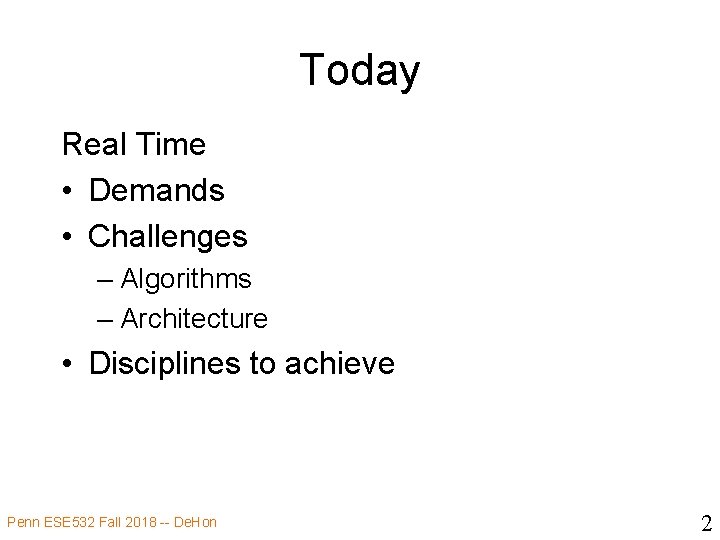 Today

Real Time

• Demands
• Challenges
  – Algorithms
  – Architecture
• Disciplines to achieve

Penn ESE532 Fall 2018 -- DeHon

2